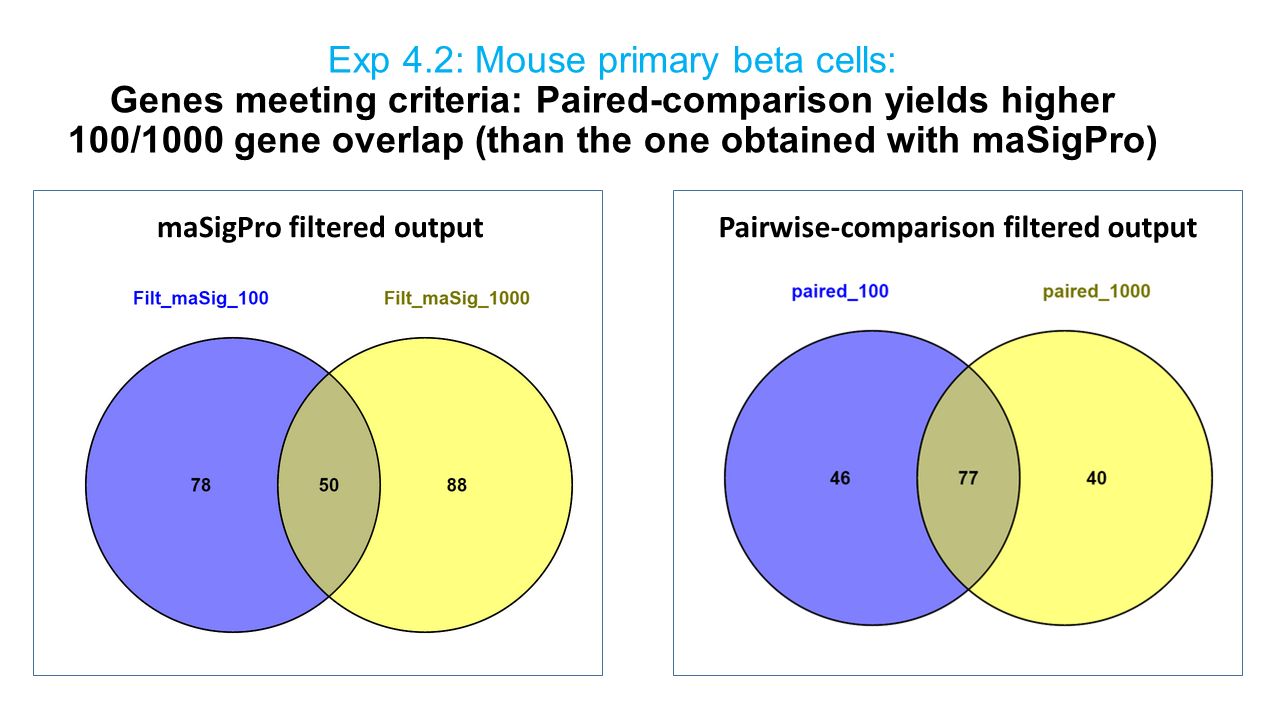 Exp 4.2: Mouse primary beta cells:
Genes meeting criteria: Paired-comparison yields higher 100/1000 gene overlap (than the one obtained with maSigPro)

maSigPro filtered output

Filt_maSig_100

Filt_maSig_1000

78

50

88

Pairwise-comparison filtered output

paired_100

paired_1000

46

77

40